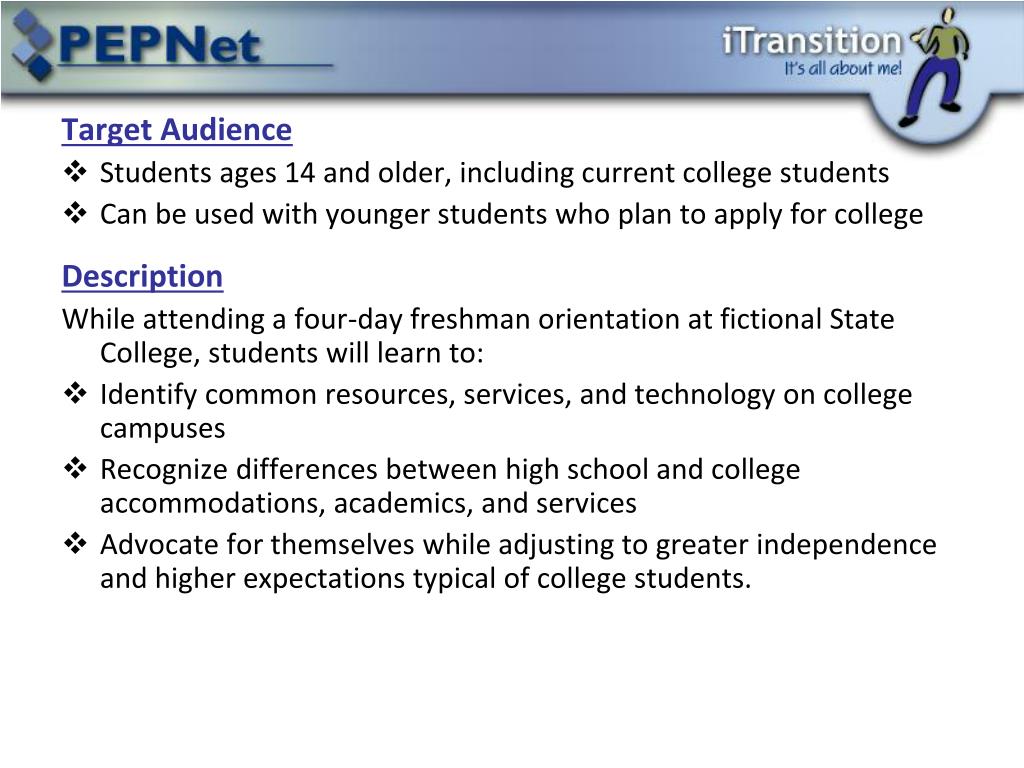 PEPNet

iTransition
It's all about me!

Target Audience

❖ Students ages 14 and older, including current college students
❖ Can be used with younger students who plan to apply for college

Description

While attending a four-day freshman orientation at fictional State College, students will learn to:

❖ Identify common resources, services, and technology on college campuses
❖ Recognize differences between high school and college accommodations, academics, and services
❖ Advocate for themselves while adjusting to greater independence and higher expectations typical of college students.